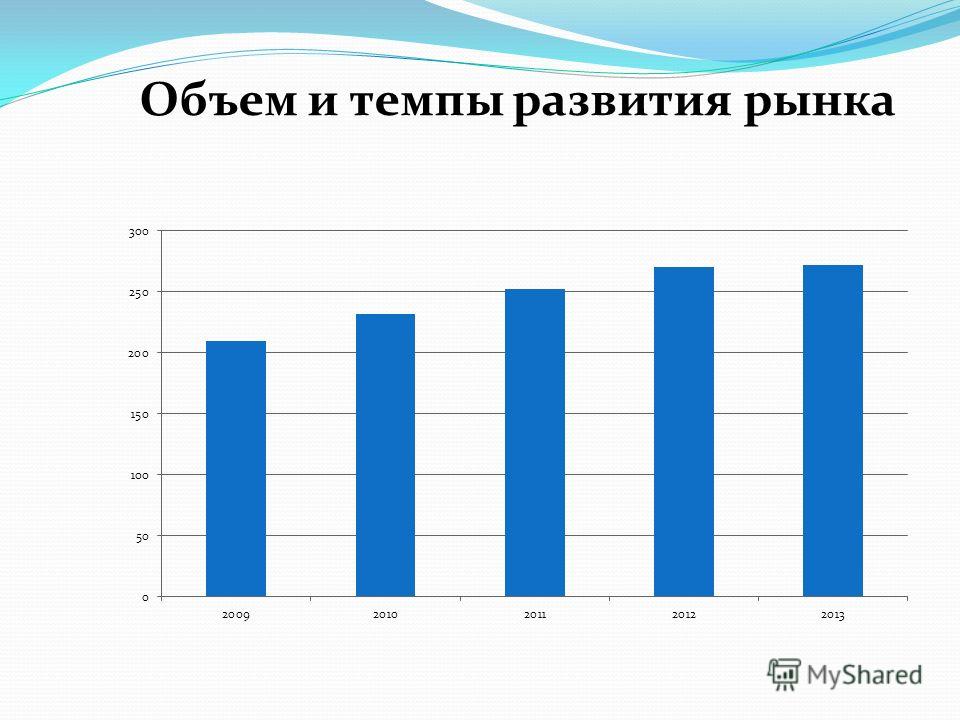 Объем и темпы развития рынка

300
250
200
150
100
50
0

2009
2010
2011
2012
2013

MyShared